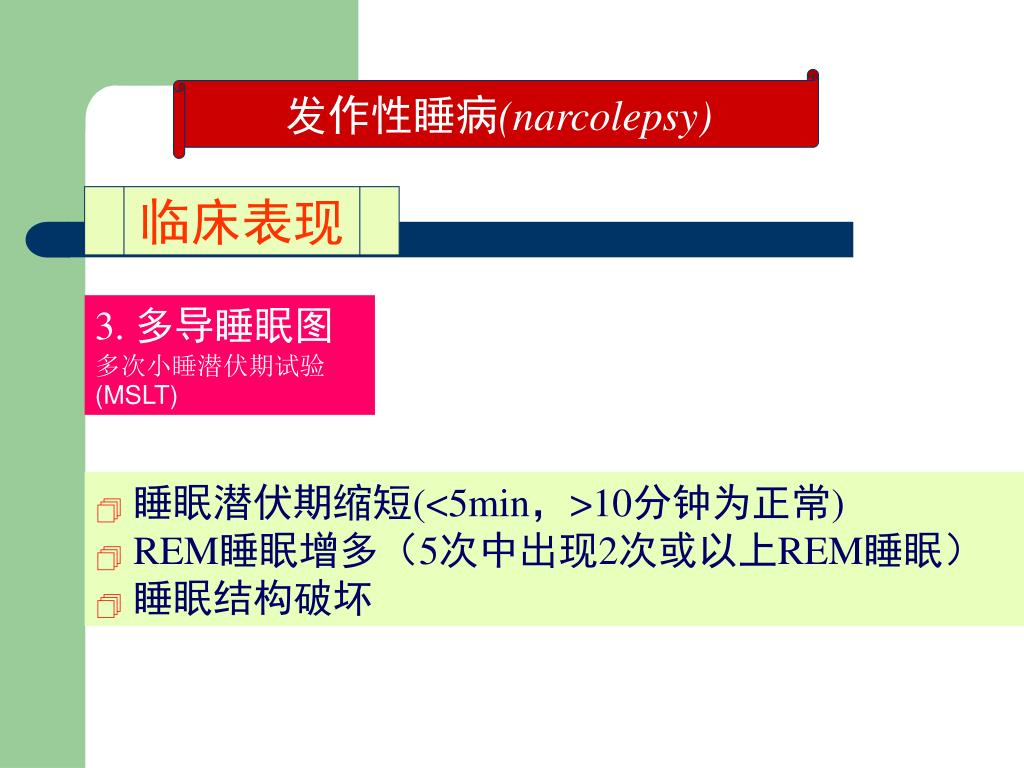 发作性睡病(narcolepsy)

临床表现

3. 多导睡眠图
多次小睡潜伏期试验
(MSLT)

睡眠潜伏期缩短(<5min，>10分钟为正常)
REM睡眠增多（5次中出现2次或以上REM睡眠）
睡眠结构破坏